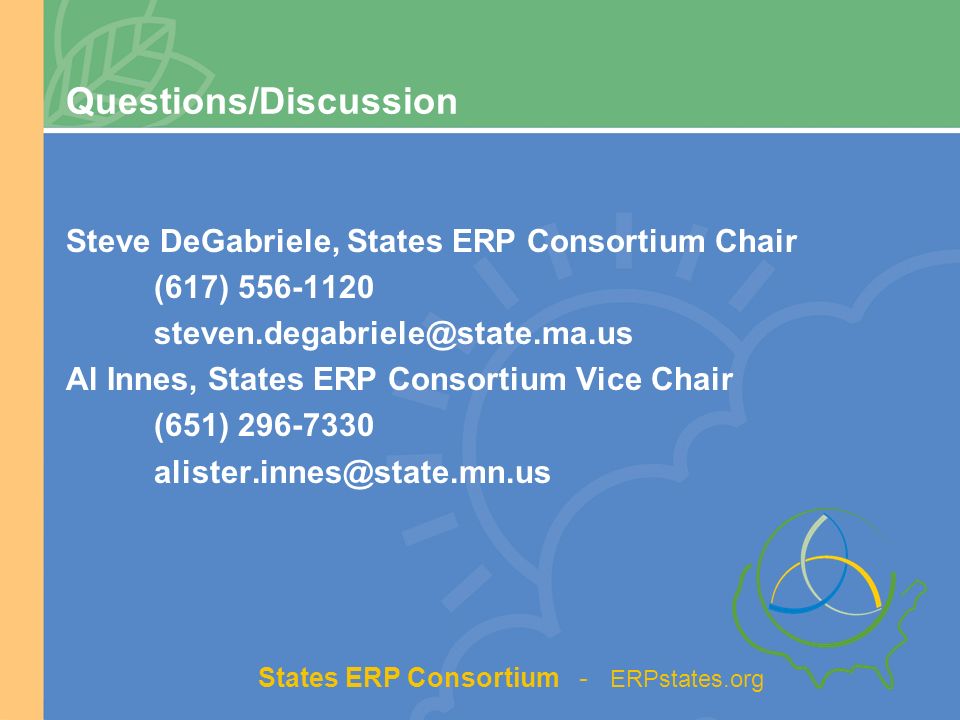 Questions/Discussion

Steve DeGabriele, States ERP Consortium Chair
(617) 556-1120
steven.degabriele@state.ma.us
Al Innes, States ERP Consortium Vice Chair
(651) 296-7330
alister.innes@state.mn.us

States ERP Consortium - ERPstates.org